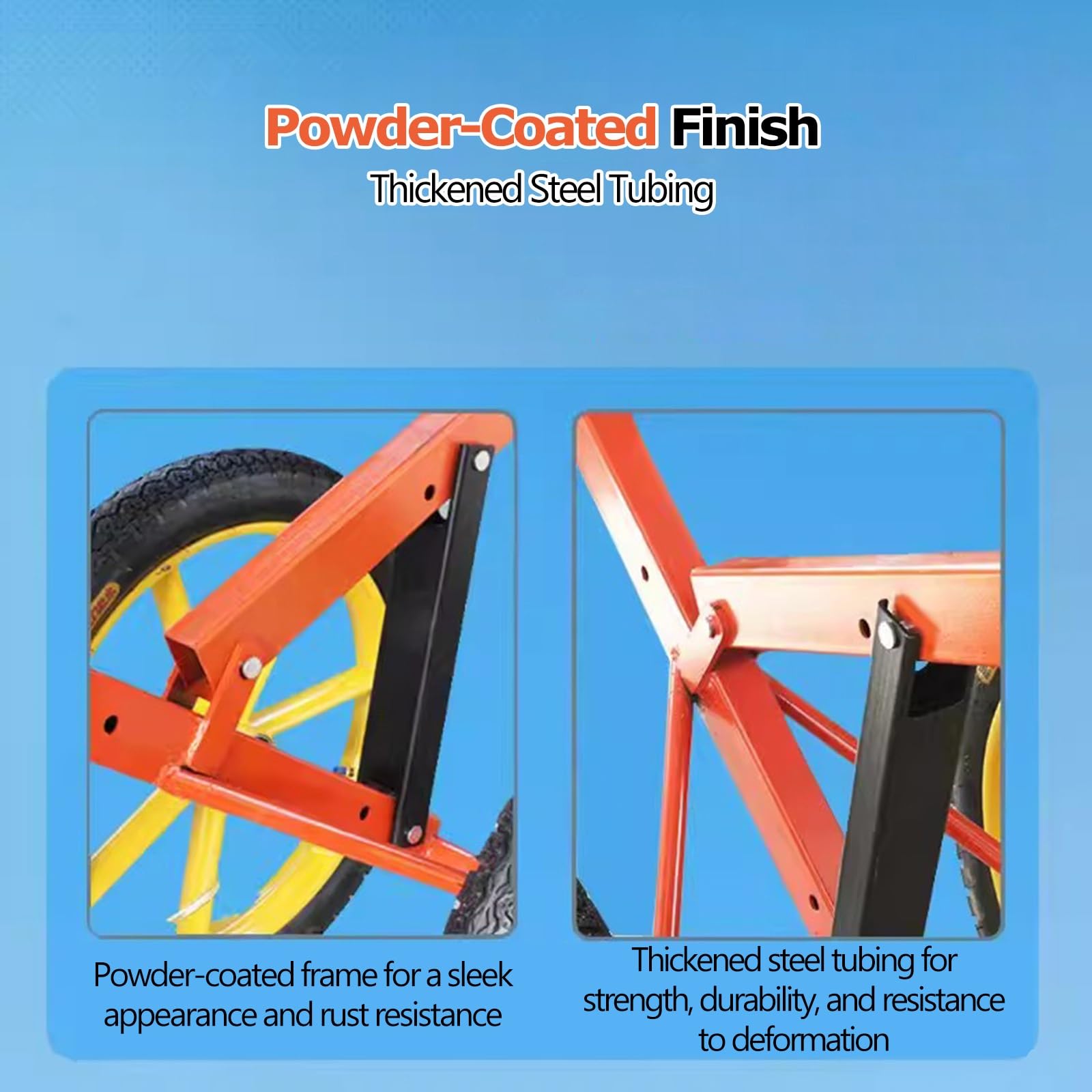 Powder-Coated Finish
Thickened Steel Tubing

Powder-coated frame for a sleek appearance and rust resistance

Thickened steel tubing for strength, durability, and resistance to deformation